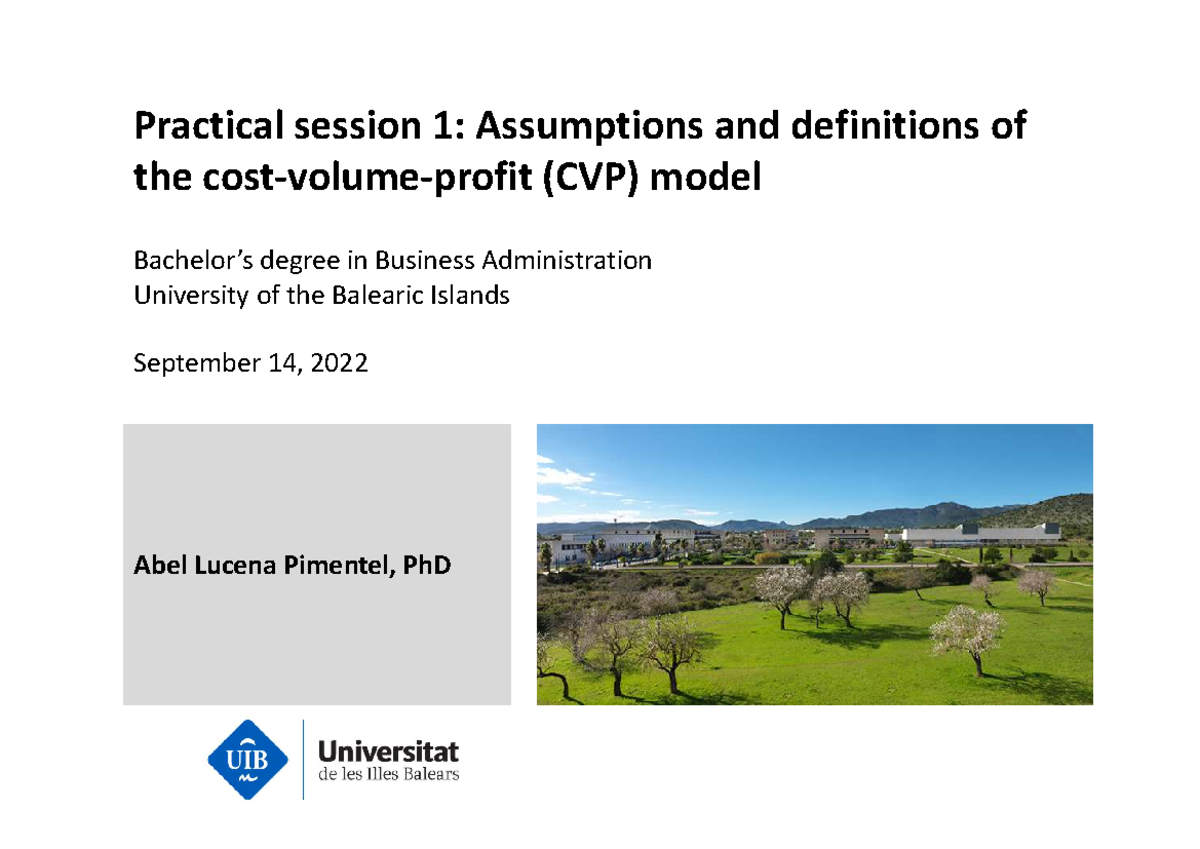 Practical session 1: Assumptions and definitions of the cost-volume-profit (CVP) model

Bachelor's degree in Business Administration
University of the Balearic Islands

September 14, 2022

Abel Lucena Pimentel, PhD

UIB

Universitat
de les Illes Balears